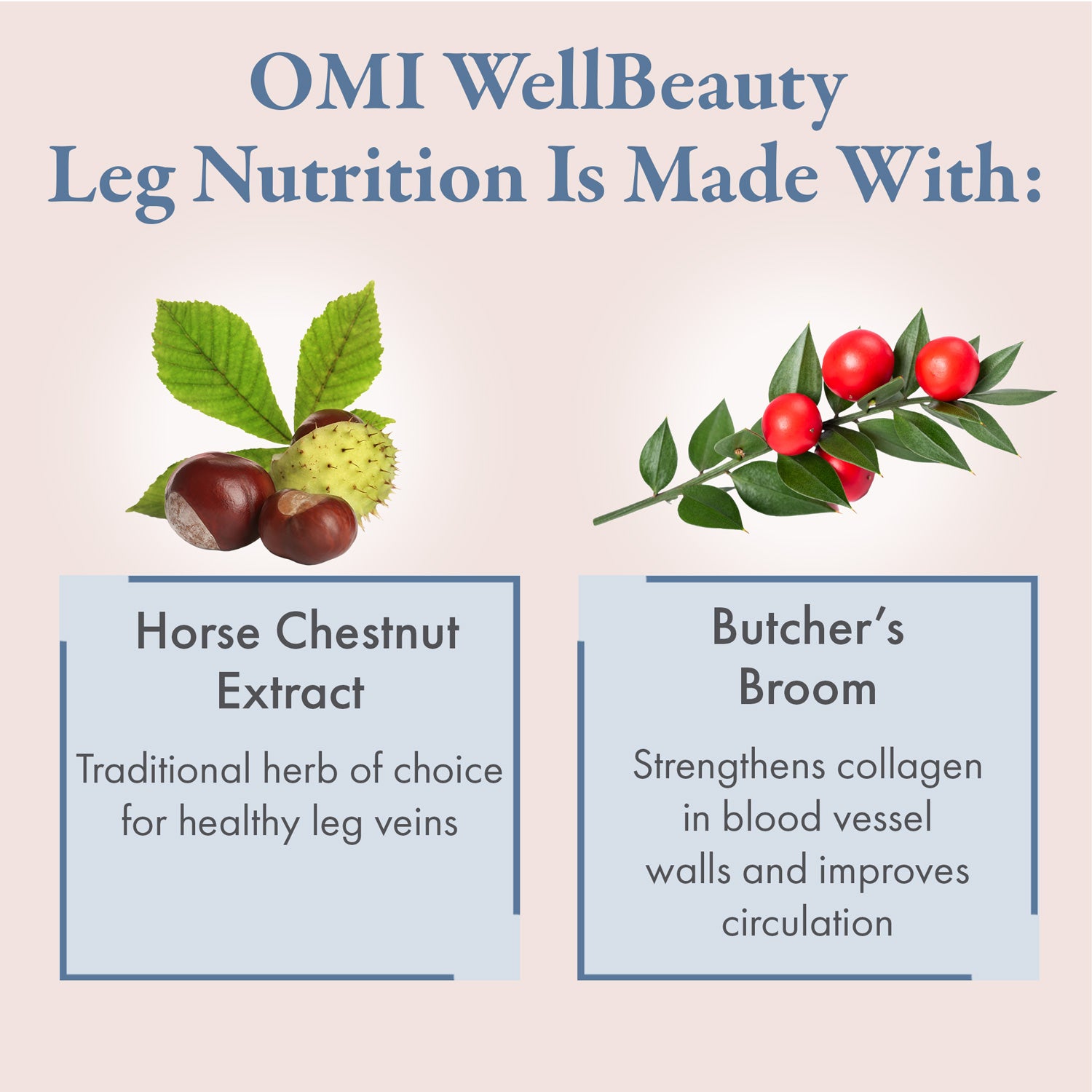 OMI WellBeauty
Leg Nutrition Is Made With:

Horse Chestnut Extract

Traditional herb of choice for healthy leg veins

Butcher's Broom

Strengthens collagen in blood vessel walls and improves circulation